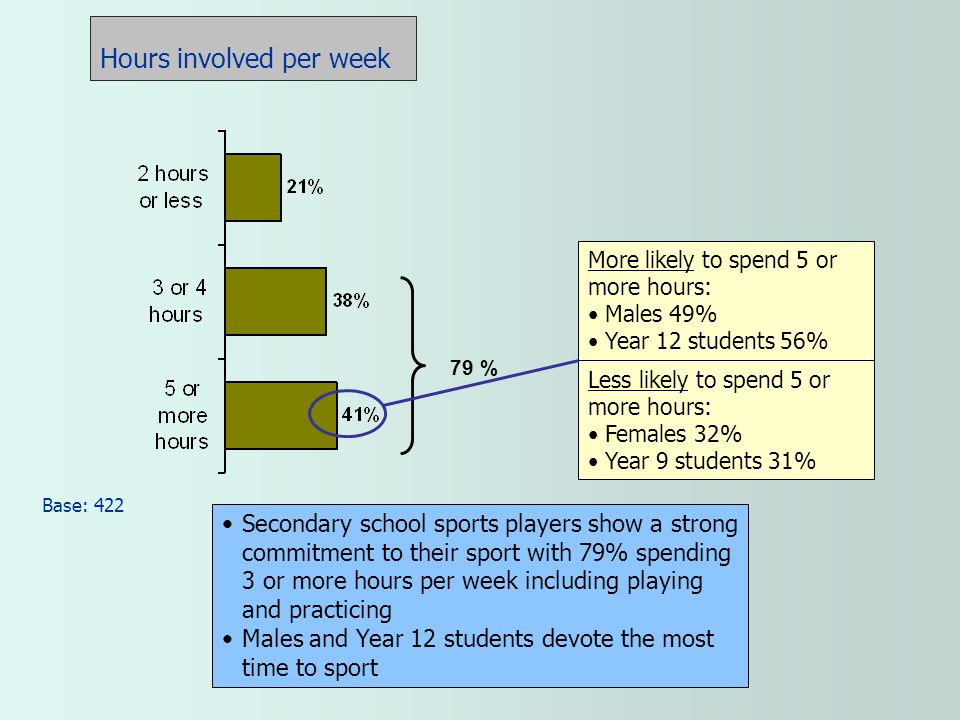 Hours involved per week

2 hours or less
21%

3 or 4 hours
38%

5 or more hours
41%

79 %

More likely to spend 5 or more hours:
• Males 49%
• Year 12 students 56%

Less likely to spend 5 or more hours:
• Females 32%
• Year 9 students 31%

Base: 422

• Secondary school sports players show a strong commitment to their sport with 79% spending 3 or more hours per week including playing and practicing
• Males and Year 12 students devote the most time to sport